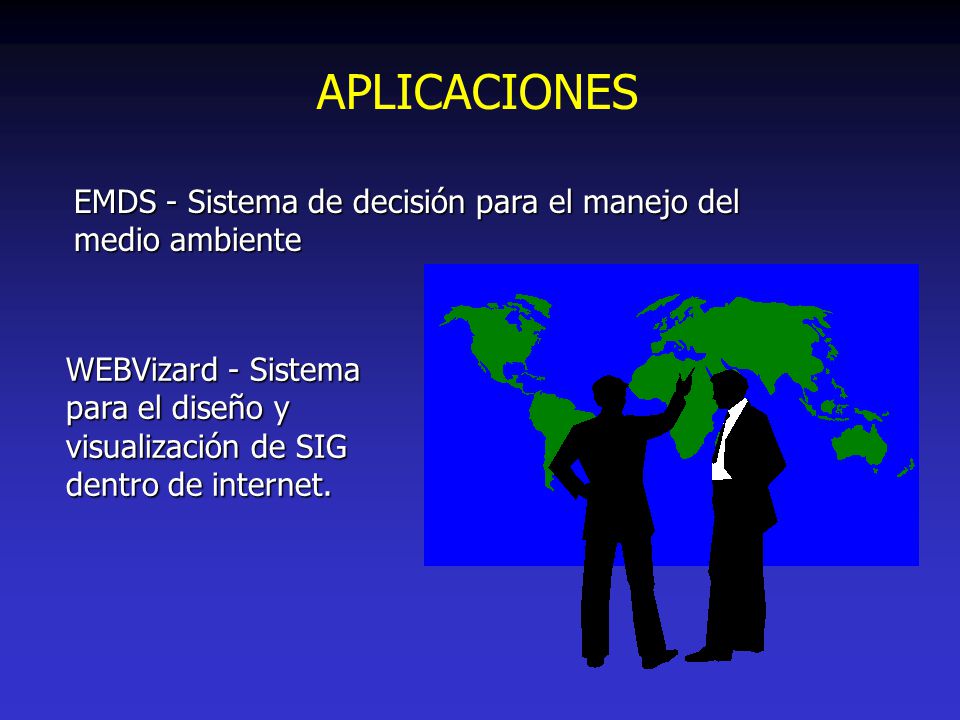 APLICACIONES

EMDS - Sistema de decisión para el manejo del medio ambiente

WEBVizard - Sistema para el diseño y visualización de SIG dentro de internet.